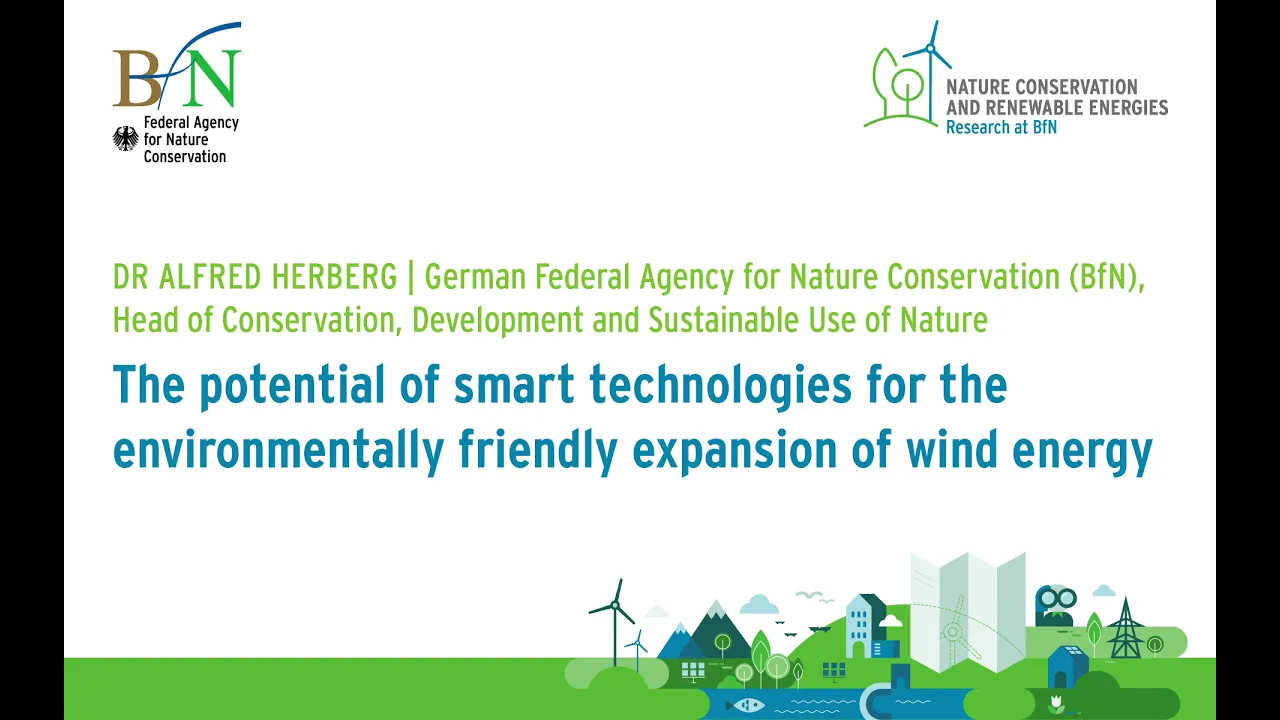 BfN
Federal Agency for Nature Conservation

NATURE CONSERVATION AND RENEWABLE ENERGIES
Research at BfN

DR ALFRED HERBERG | German Federal Agency for Nature Conservation (BfN), Head of Conservation, Development and Sustainable Use of Nature

The potential of smart technologies for the environmentally friendly expansion of wind energy